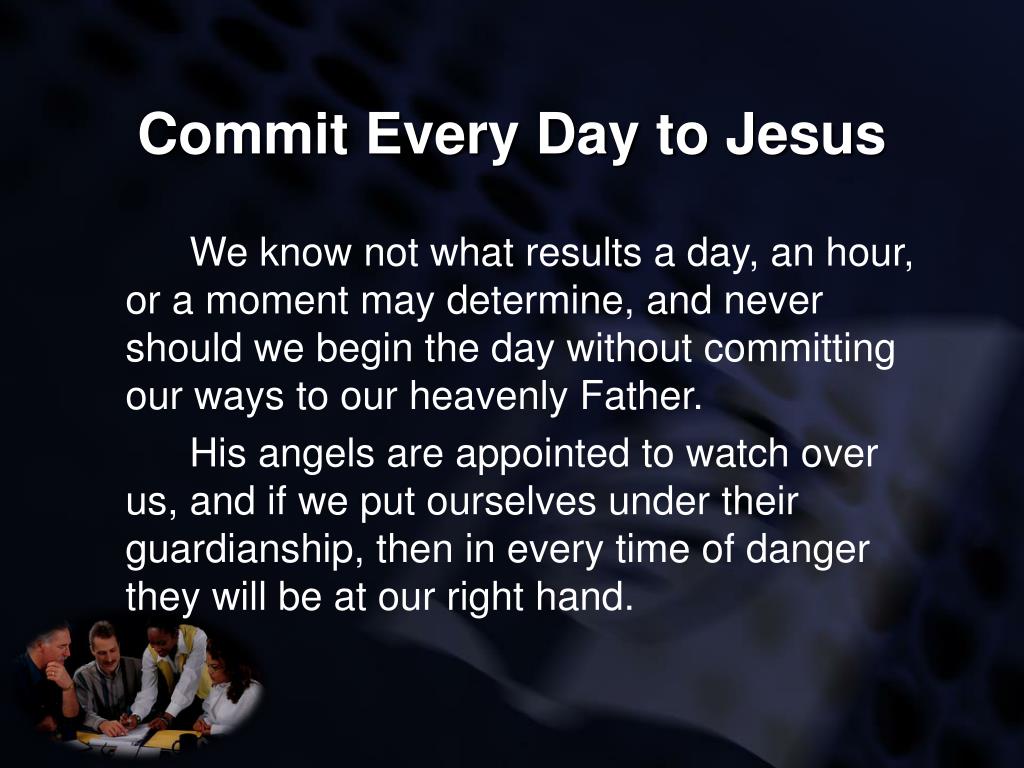 Commit Every Day to Jesus

We know not what results a day, an hour, or a moment may determine, and never should we begin the day without committing our ways to our heavenly Father.

His angels are appointed to watch over us, and if we put ourselves under their guardianship, then in every time of danger they will be at our right hand.